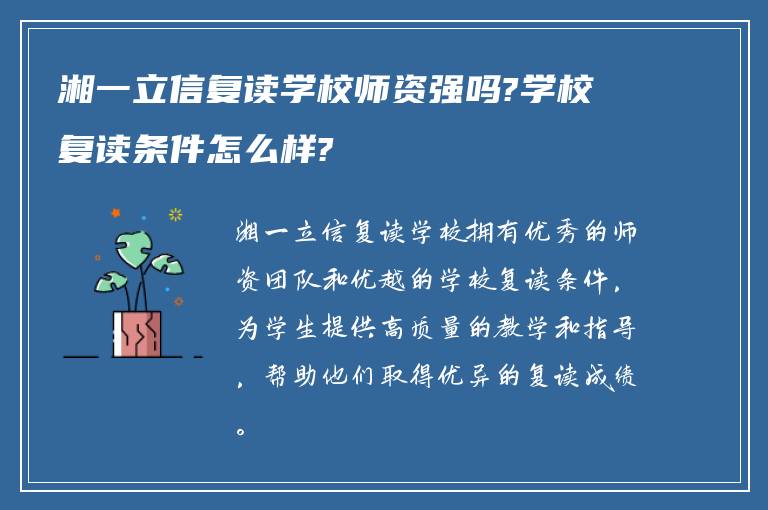 湘一立信复读学校师资强吗?学校复读条件怎么样?

湘一立信复读学校拥有优秀的师资团队和优越的学校复读条件，为学生提供高质量的教学和指导，帮助他们取得优异的复读成绩。